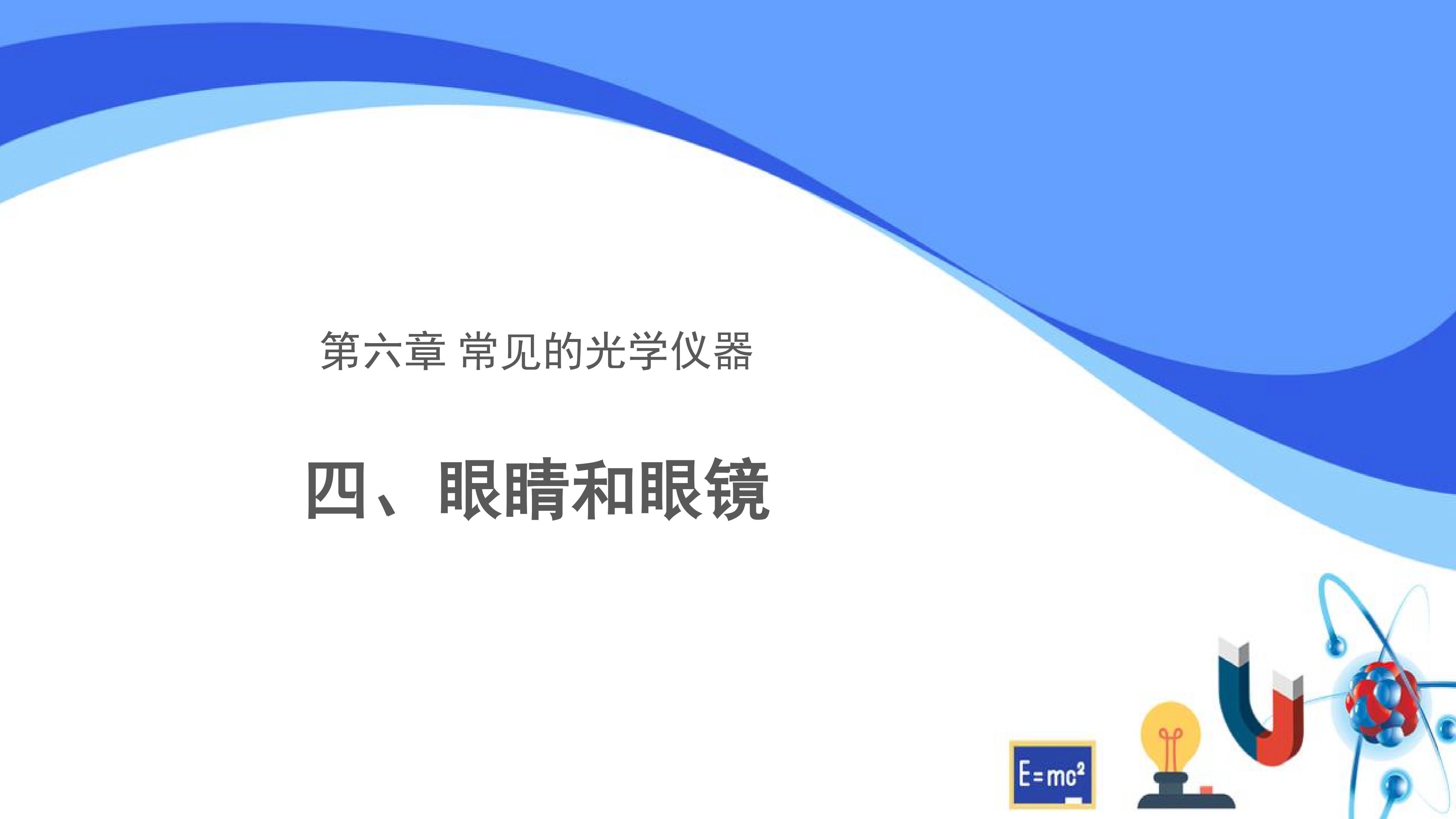 第六章 常见的光学仪器

四、眼睛和眼镜

$E=mc^2$